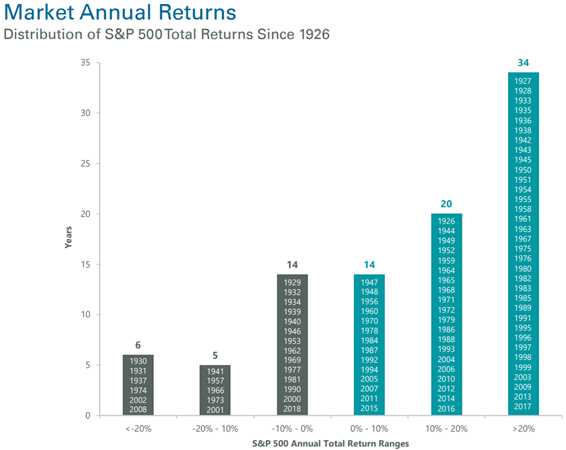 Market Annual Returns
Distribution of S&P 500 Total Returns Since 1926

35
30
25
20
15
10
5
0

Years

6
1930
1931
1937
1974
2002
2008

5
1941
1957
1966
1973
2001

14
1929
1932
1934
1939
1940
1946
1953
1962
1969
1977
1981
1990
2000
2018

14
1947
1948
1956
1960
1970
1978
1984
1987
1992
1994
2005
2007
2011
2015

20
1926
1944
1949
1952
1959
1964
1965
1968
1971
1972
1979
1986
1988
1993
2004
2006
2010
2012
2014
2016

34
1927
1928
1933
1935
1936
1938
1942
1943
1945
1950
1951
1954
1955
1958
1961
1963
1967
1975
1976
1980
1982
1983
1985
1989
1991
1995
1996
1997
1998
1999
2003
2009
2013
2017

<-20%
-20% - 10%
-10% - 0%
0% - 10%
10% - 20%
>20%

S&P 500 Annual Total Return Ranges